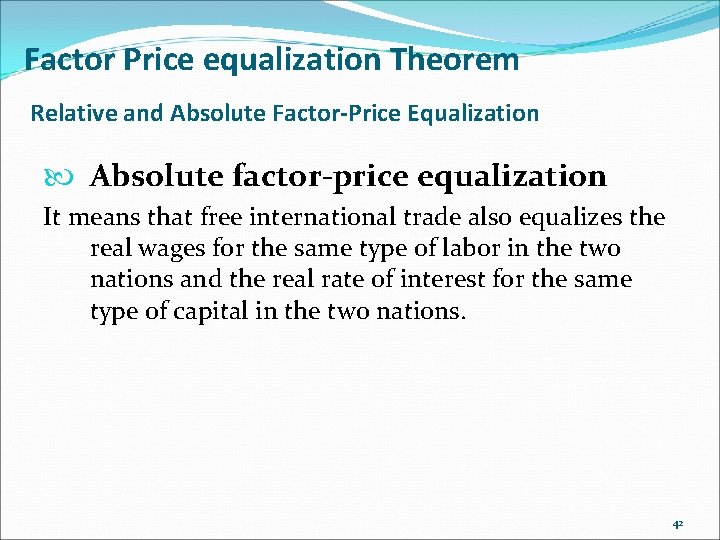 Factor Price equalization Theorem

Relative and Absolute Factor-Price Equalization

Absolute factor-price equalization

It means that free international trade also equalizes the real wages for the same type of labor in the two nations and the real rate of interest for the same type of capital in the two nations.

42